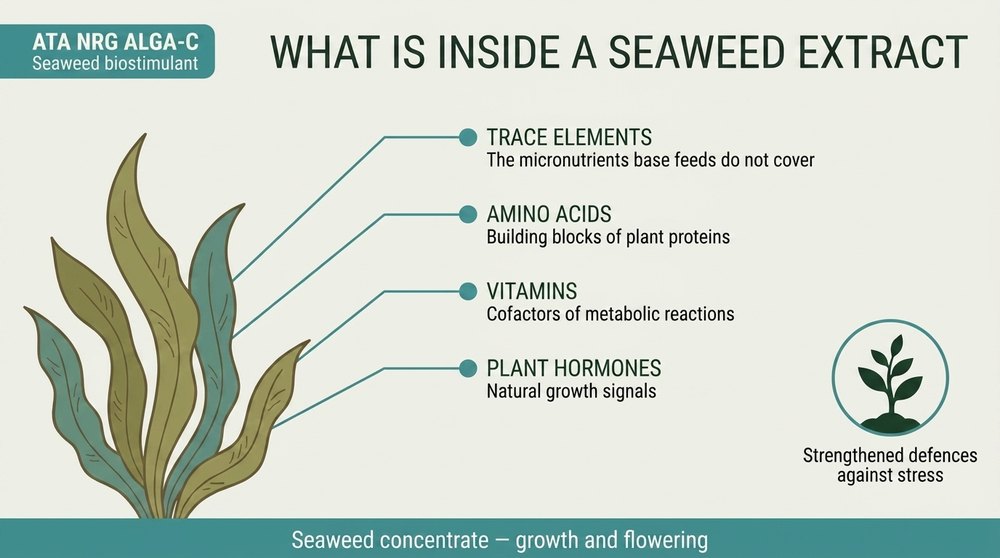 ATA NRG ALGA-C
Seaweed biostimulant

WHAT IS INSIDE A SEAWEED EXTRACT

TRACE ELEMENTS
The micronutrients base feeds do not cover

AMINO ACIDS
Building blocks of plant proteins

VITAMINS
Cofactors of metabolic reactions

PLANT HORMONES
Natural growth signals

Strengthened defences against stress

Seaweed concentrate — growth and flowering